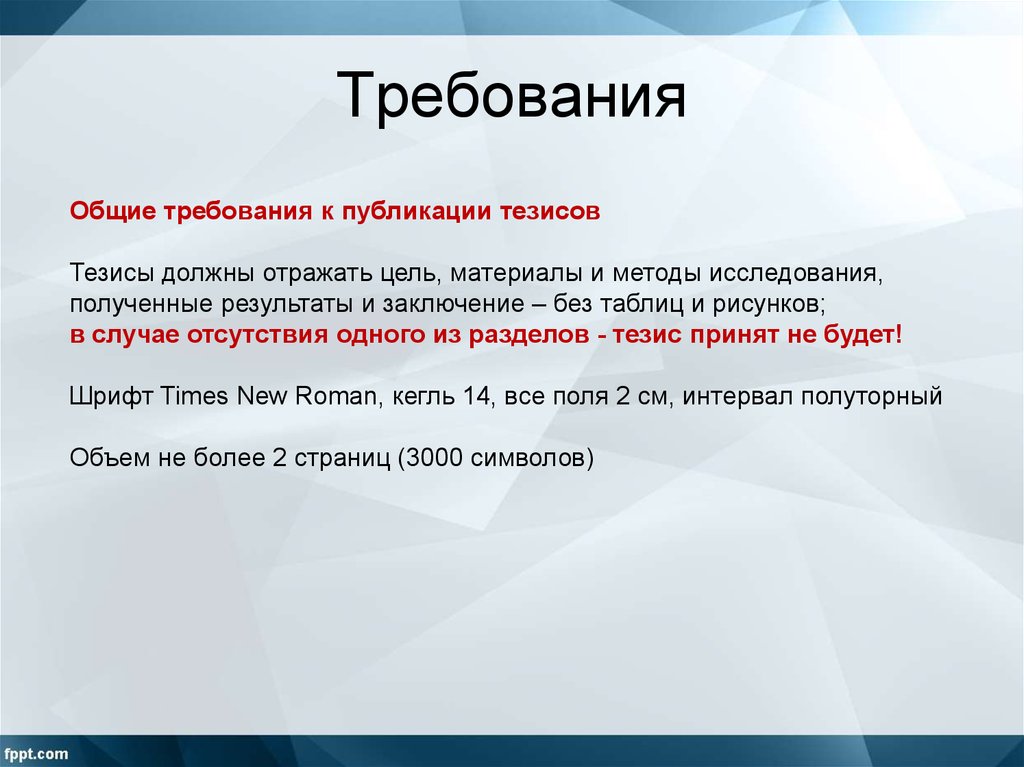 Требования

Общие требования к публикации тезисов

Тезисы должны отражать цель, материалы и методы исследования, полученные результаты и заключение – без таблиц и рисунков; в случае отсутствия одного из разделов - тезис принят не будет!

Шрифт Times New Roman, кегль 14, все поля 2 см, интервал полуторный

Объем не более 2 страниц (3000 символов)

fppt.com